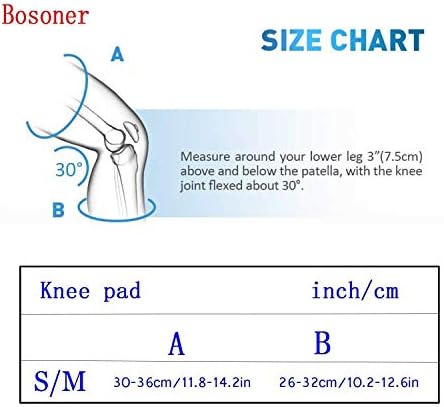 Bosoner

SIZE CHART

A

30°

B

Measure around your lower leg 3"(7.5cm) above and below the patella, with the knee joint flexed about 30°.

| Knee pad | | inch/cm |
|---|---|---|
| | A | B |
| S/M | 30-36cm/11.8-14.2in | 26-32cm/10.2-12.6in |